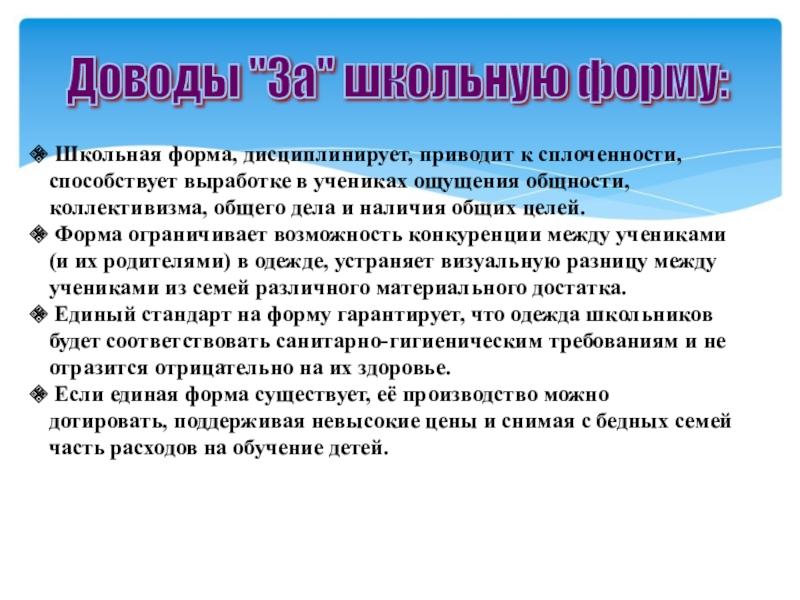 Доводы "За" школьную форму:

❖ Школьная форма, дисциплинирует, приводит к сплоченности, способствует выработке в учениках ощущения общности, коллективизма, общего дела и наличия общих целей.
❖ Форма ограничивает возможность конкуренции между учениками (и их родителями) в одежде, устраняет визуальную разницу между учениками из семей различного материального достатка.
❖ Единый стандарт на форму гарантирует, что одежда школьников будет соответствовать санитарно-гигиеническим требованиям и не отразится отрицательно на их здоровье.
❖ Если единая форма существует, её производство можно дотировать, поддерживая невысокие цены и снимая с бедных семей часть расходов на обучение детей.